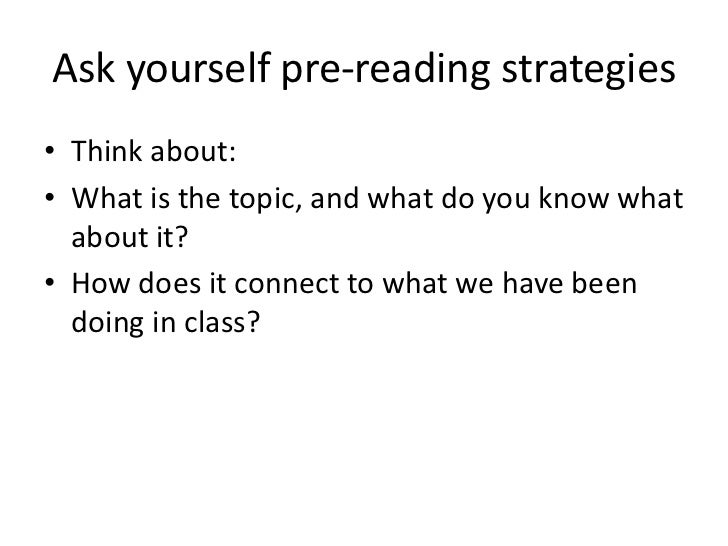 Ask yourself pre-reading strategies

• Think about:
• What is the topic, and what do you know what about it?
• How does it connect to what we have been doing in class?